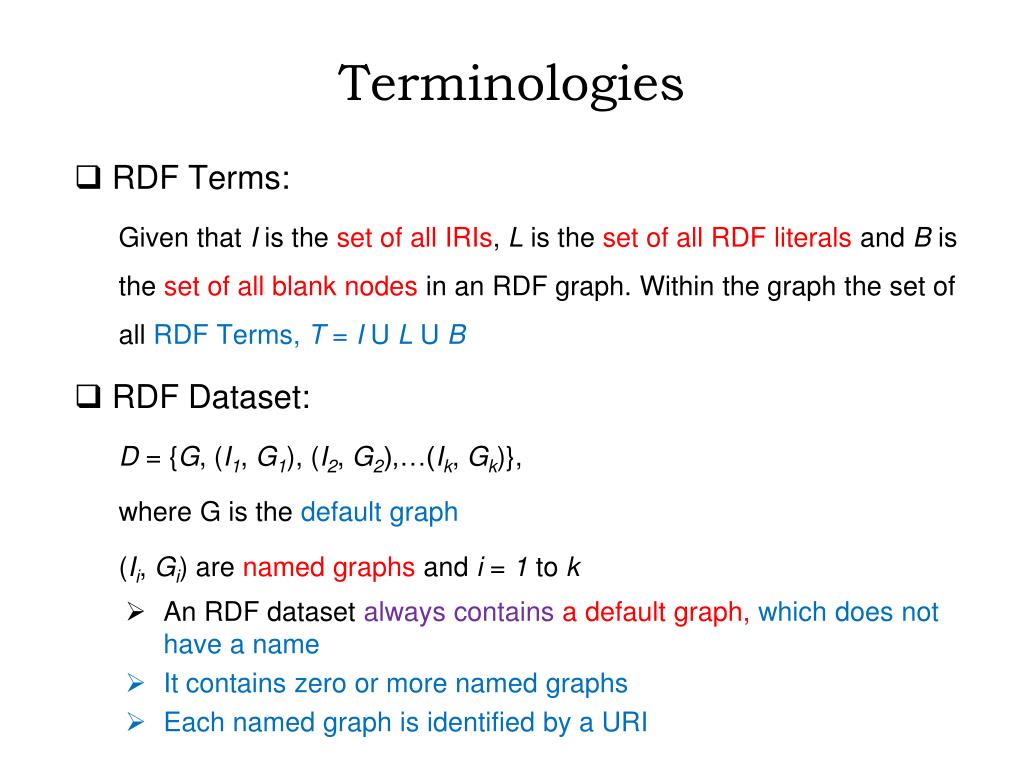 Terminologies

❑ RDF Terms:

Given that $I$ is the set of all IRIs, $L$ is the set of all RDF literals and $B$ is the set of all blank nodes in an RDF graph. Within the graph the set of all RDF Terms, $T = I \cup L \cup B$

❑ RDF Dataset:

$D = \{G, (I_1, G_1), (I_2, G_2), \ldots (I_k, G_k)\}$,

where G is the default graph

$(I_i, G_i)$ are named graphs and $i = 1$ to $k$

➢ An RDF dataset always contains a default graph, which does not have a name

➢ It contains zero or more named graphs

➢ Each named graph is identified by a URI